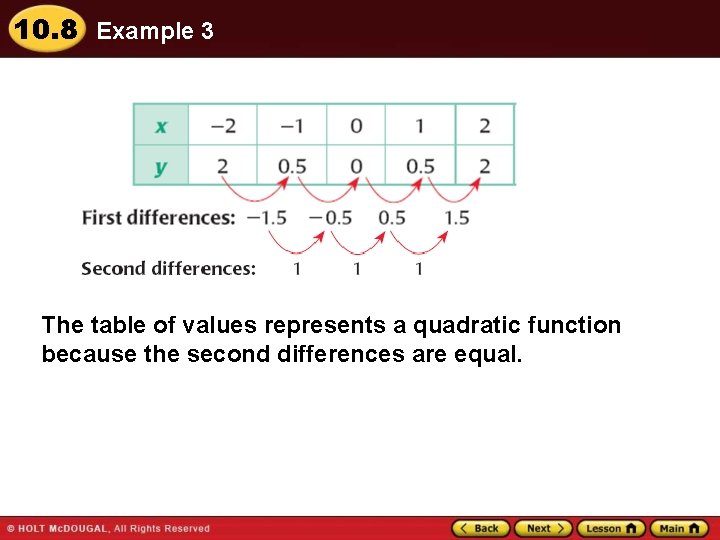 10.8 Example 3

| $x$ | $-2$ | $-1$ | $0$ | $1$ | $2$ |
|---|---|---|---|---|---|
| $y$ | $2$ | $0.5$ | $0$ | $0.5$ | $2$ |

First differences: $-1.5$ $-0.5$ $0.5$ $1.5$

Second differences: $1$ $1$ $1$

The table of values represents a quadratic function because the second differences are equal.

© HOLT McDOUGAL, All Rights Reserved

Back Next Lesson Main